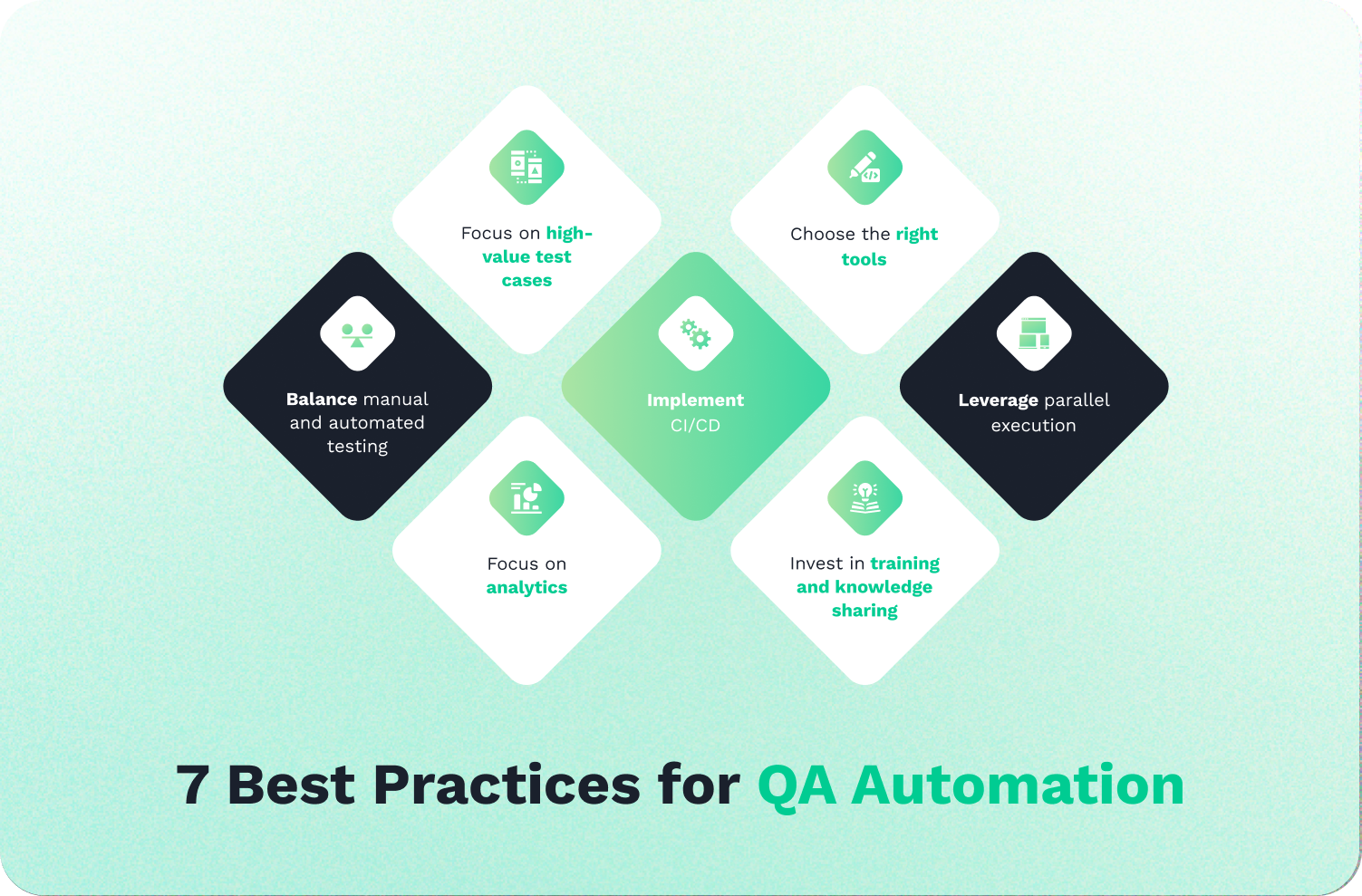 Focus on high-value test cases

Choose the right tools

Balance manual and automated testing

Implement CI/CD

Leverage parallel execution

Focus on analytics

Invest in training and knowledge sharing

7 Best Practices for QA Automation